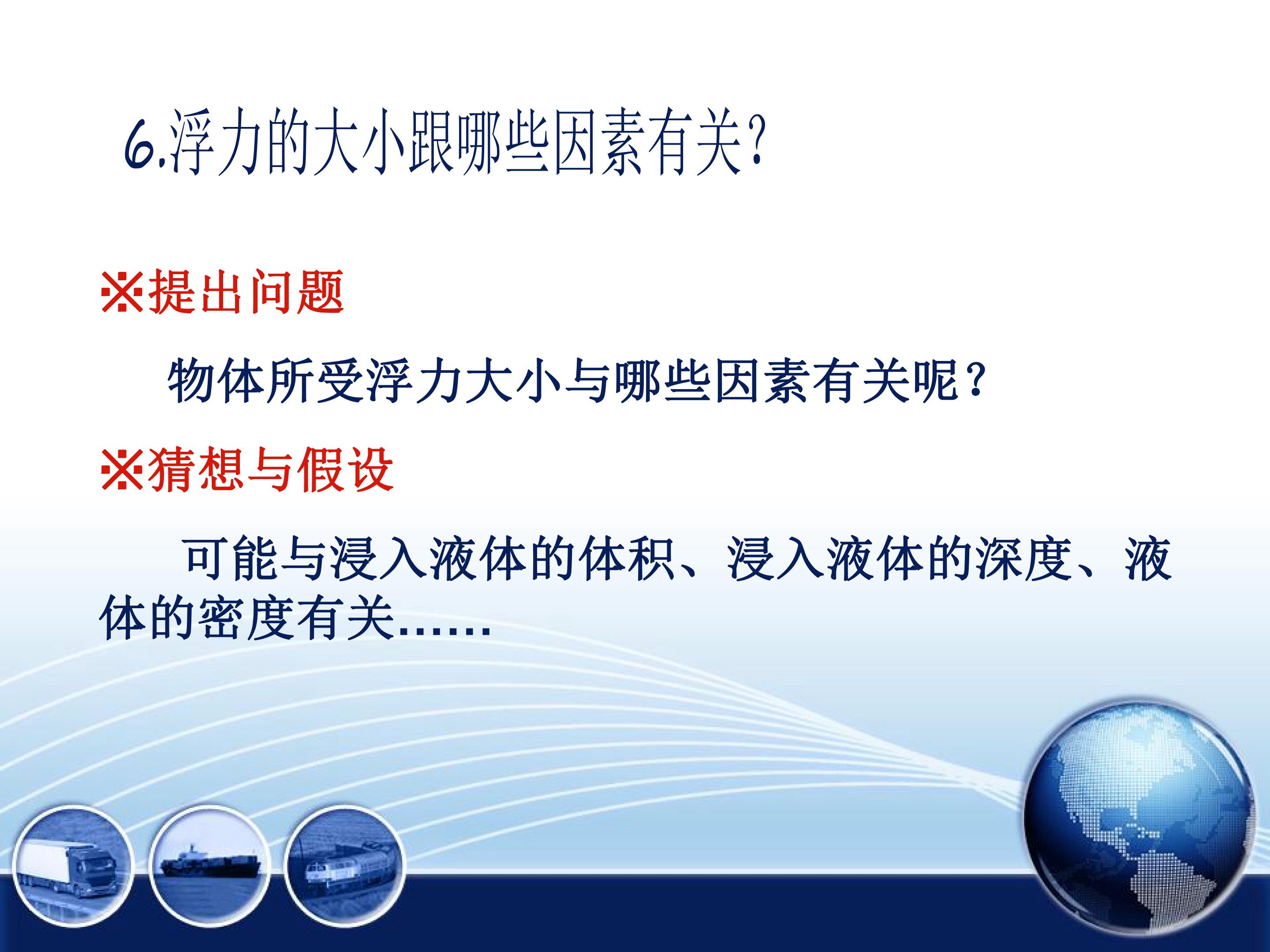 6.浮力的大小跟哪些因素有关?

※提出问题

物体所受浮力大小与哪些因素有关呢?

※猜想与假设

可能与浸入液体的体积、浸入液体的深度、液体的密度有关……